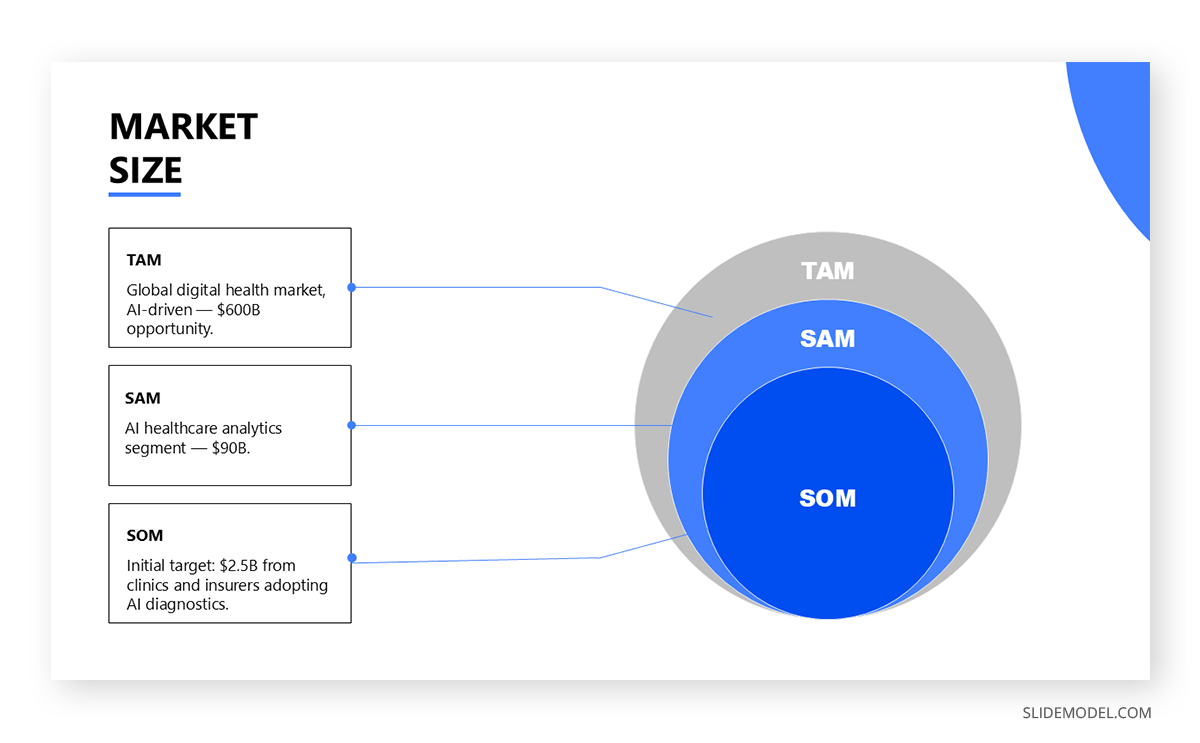 MARKET SIZE

TAM
Global digital health market, AI-driven — \$600B opportunity.

SAM
AI healthcare analytics segment — \$90B.

SOM
Initial target: \$2.5B from clinics and insurers adopting AI diagnostics.

TAM

SAM

SOM

SLIDEMODEL.COM